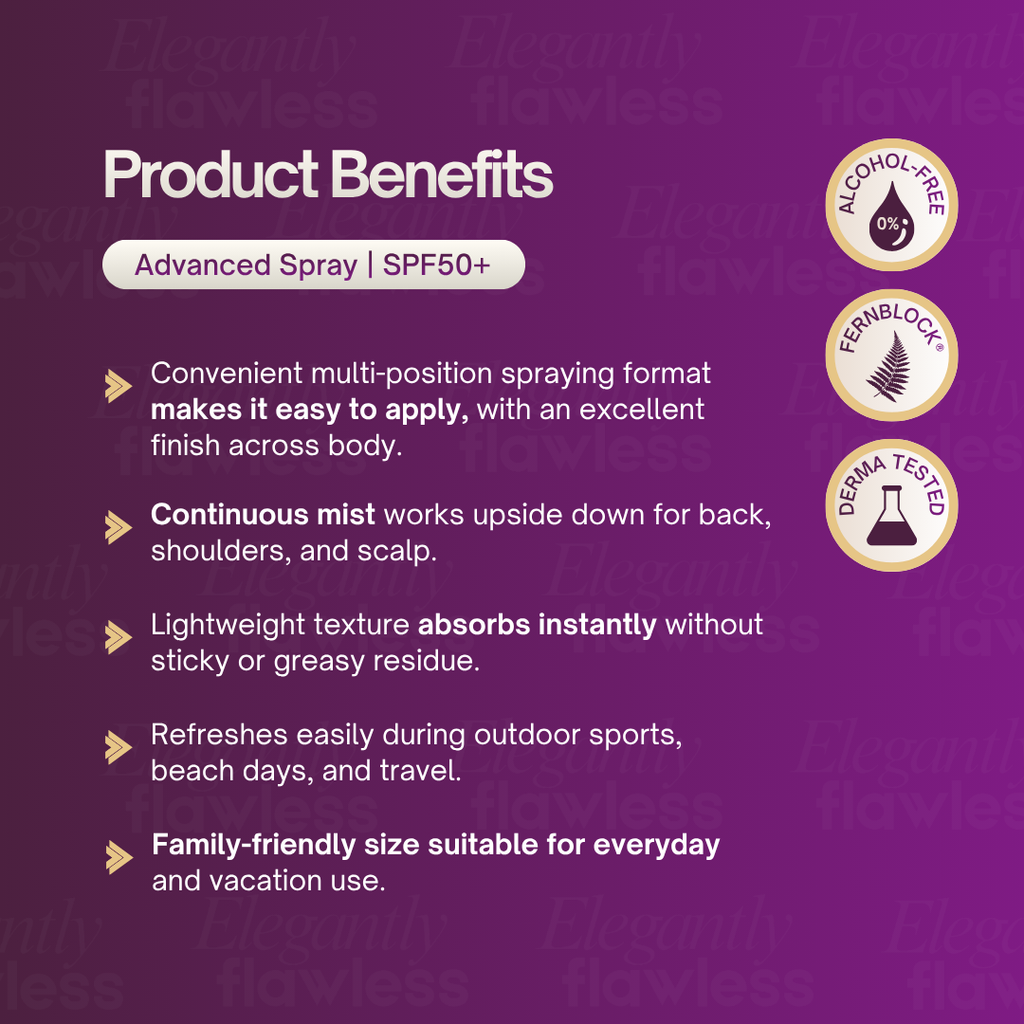 Product Benefits

Advanced Spray | SPF50+

Convenient multi-position spraying format makes it easy to apply, with an excellent finish across body.

Continuous mist works upside down for back, shoulders, and scalp.

Lightweight texture absorbs instantly without sticky or greasy residue.

Refreshes easily during outdoor sports, beach days, and travel.

Family-friendly size suitable for everyday and vacation use.

ALCOHOL-FREE 0%

FERNBLOCK®

DERMA TESTED

Elegantly flawless